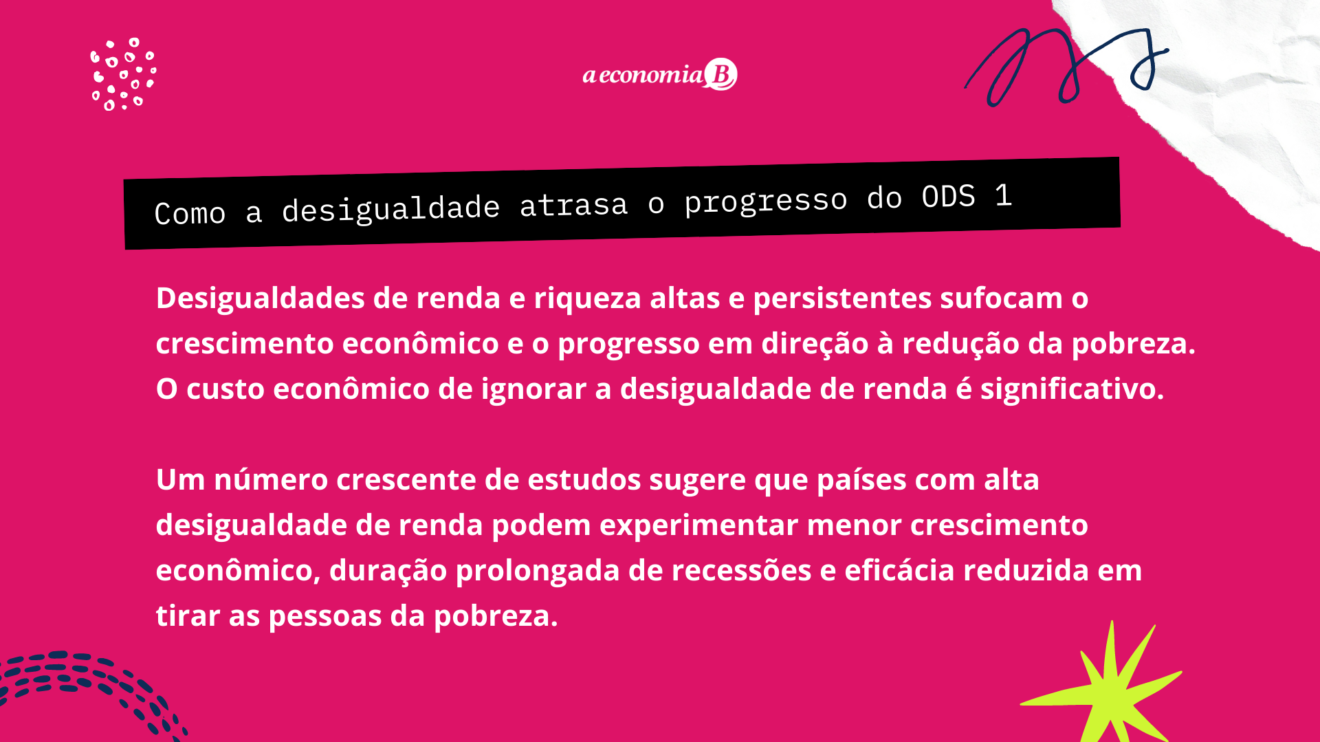 a economia B

Como a desigualdade atrasa o progresso do ODS 1

Desigualdades de renda e riqueza altas e persistentes sufocam o crescimento econômico e o progresso em direção à redução da pobreza. O custo econômico de ignorar a desigualdade de renda é significativo.

Um número crescente de estudos sugere que países com alta desigualdade de renda podem experimentar menor crescimento econômico, duração prolongada de recessões e eficácia reduzida em tirar as pessoas da pobreza.